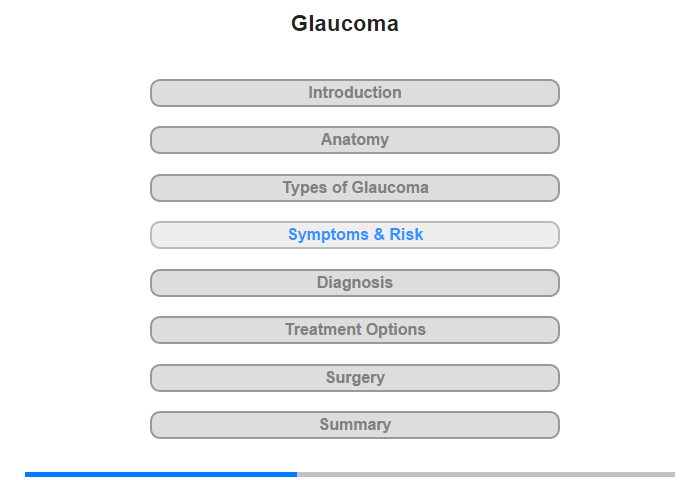 Glaucoma

Introduction

Anatomy

Types of Glaucoma

Symptoms & Risk

Diagnosis

Treatment Options

Surgery

Summary